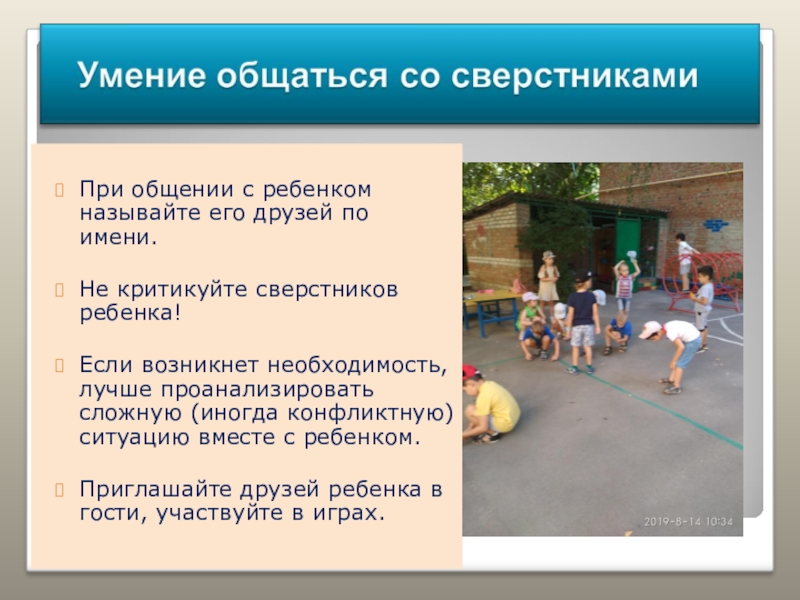 Умение общаться со сверстниками

При общении с ребенком называйте его друзей по имени.

Не критикуйте сверстников ребенка!

Если возникнет необходимость, лучше проанализировать сложную (иногда конфликтную) ситуацию вместе с ребенком.

Приглашайте друзей ребенка в гости, участвуйте в играх.

2019-8-14 10:34